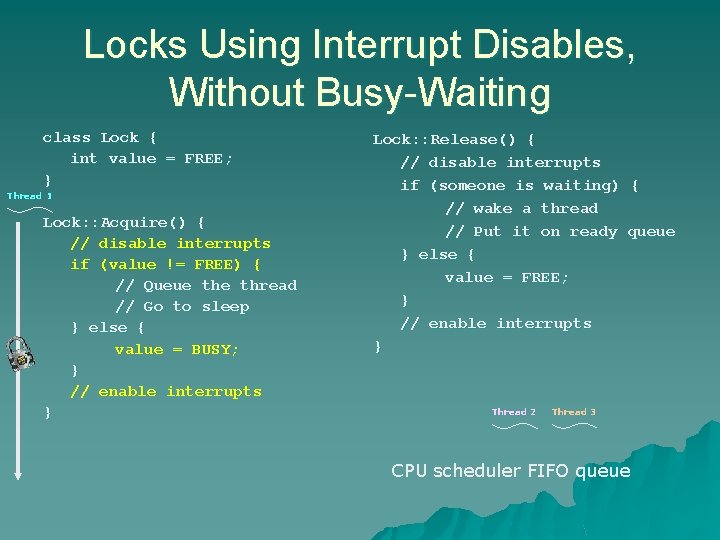 Locks Using Interrupt Disables, Without Busy-Waiting

class Lock {
int value = FREE;
}

Thread 1

Lock::Acquire() {
// disable interrupts
if (value != FREE) {
// Queue the thread
// Go to sleep
} else {
value = BUSY;
}
// enable interrupts
}

Lock::Release() {
// disable interrupts
if (someone is waiting) {
// wake a thread
// Put it on ready queue
} else {
value = FREE;
}
// enable interrupts
}

Thread 2 Thread 3

CPU scheduler FIFO queue